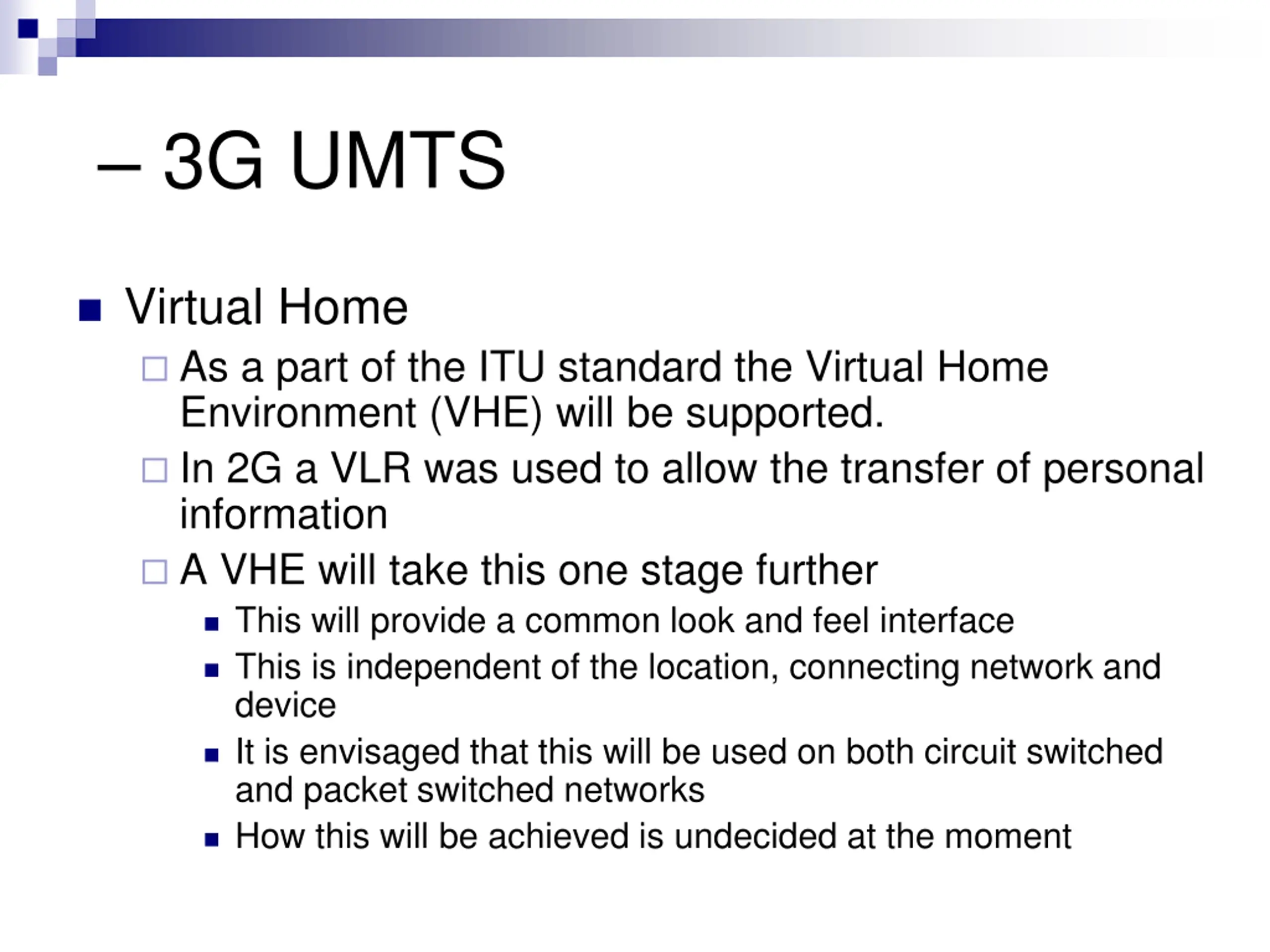 – 3G UMTS

Virtual Home

As a part of the ITU standard the Virtual Home Environment (VHE) will be supported.

In 2G a VLR was used to allow the transfer of personal information

A VHE will take this one stage further

This will provide a common look and feel interface

This is independent of the location, connecting network and device

It is envisaged that this will be used on both circuit switched and packet switched networks

How this will be achieved is undecided at the moment